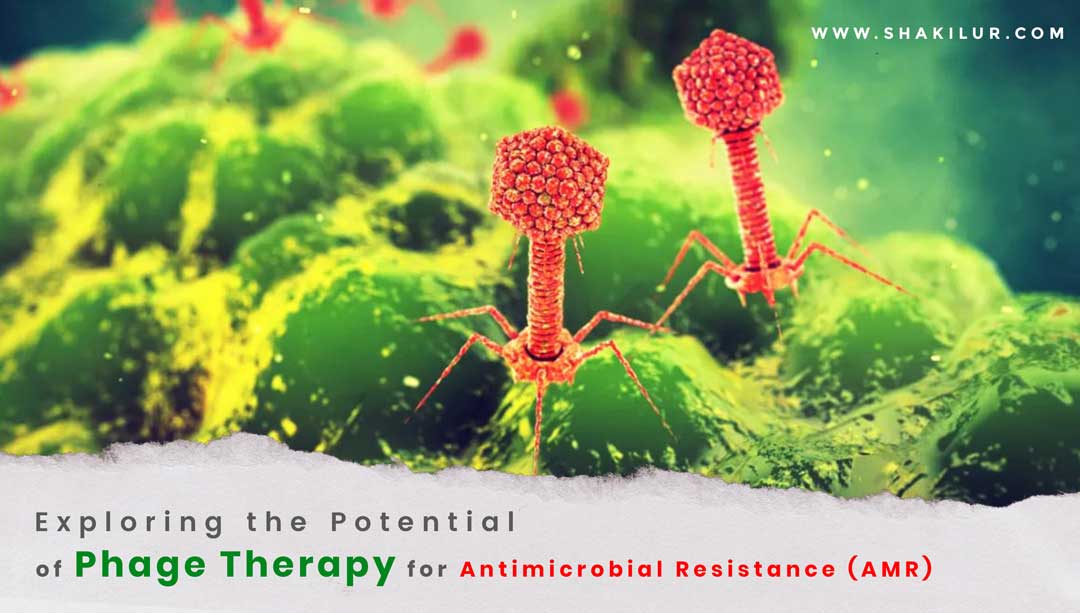 WWW.SHAKILUR.COM

Exploring the Potential of Phage Therapy for Antimicrobial Resistance (AMR)